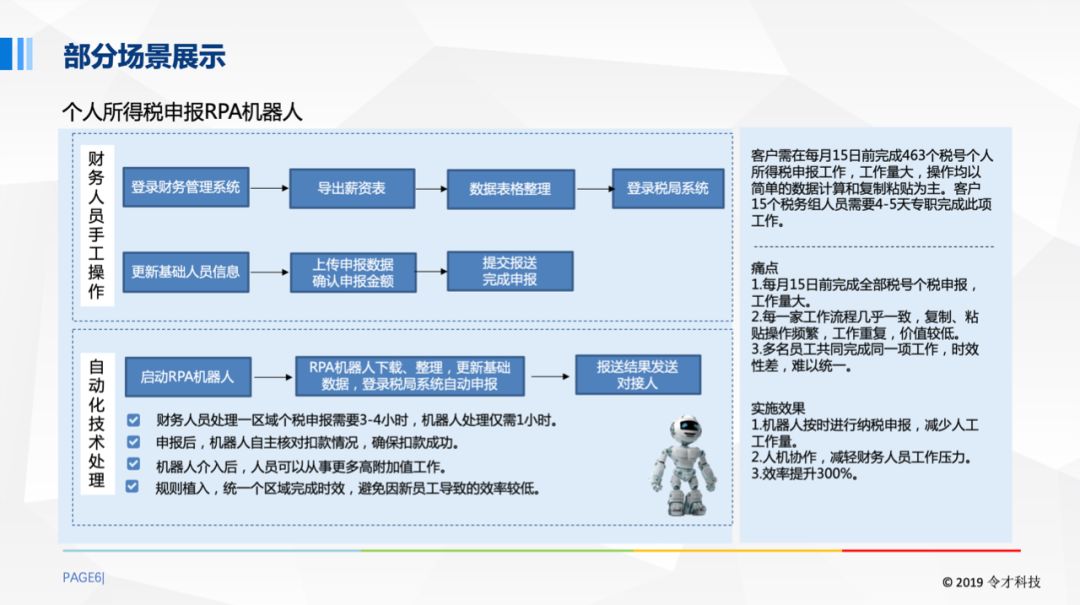 部分场景展示

个人所得税申报RPA机器人

财务人员手工操作

登录财务管理系统

导出薪资表

数据表格整理

登录税局系统

更新基础人员信息

上传申报数据
确认申报金额

提交报送
完成申报

自动化技术处理

启动RPA机器人

RPA机器人下载、整理，更新基础数据，登录税局系统自动申报

报送结果发送对接人

财务人员处理一区域个税申报需要3-4小时，机器人处理仅需1小时。

申报后，机器人自主核对扣款情况，确保扣款成功。

机器人介入后，人员可以从事更多高附加值工作。

规则植入，统一个区域完成时效，避免因新员工导致的效率较低。

客户需在每月15日前完成463个税号个人所得税申报工作，工作量大，操作均以简单的数据计算和复制粘贴为主。客户15个税务组人员需要4-5天专职完成此项工作。

痛点
1.每月15日前完成全部税号个税申报，工作量大。
2.每一家工作流程几乎一致，复制、粘贴操作频繁，工作重复，价值较低。
3.多名员工共同完成同一项工作，时效性差，难以统一。

实施效果
1.机器人按时进行纳税申报，减少人工工作量。
2.人机协作，减轻财务人员工作压力。
3.效率提升300%。

PAGE6|

© 2019 令才科技